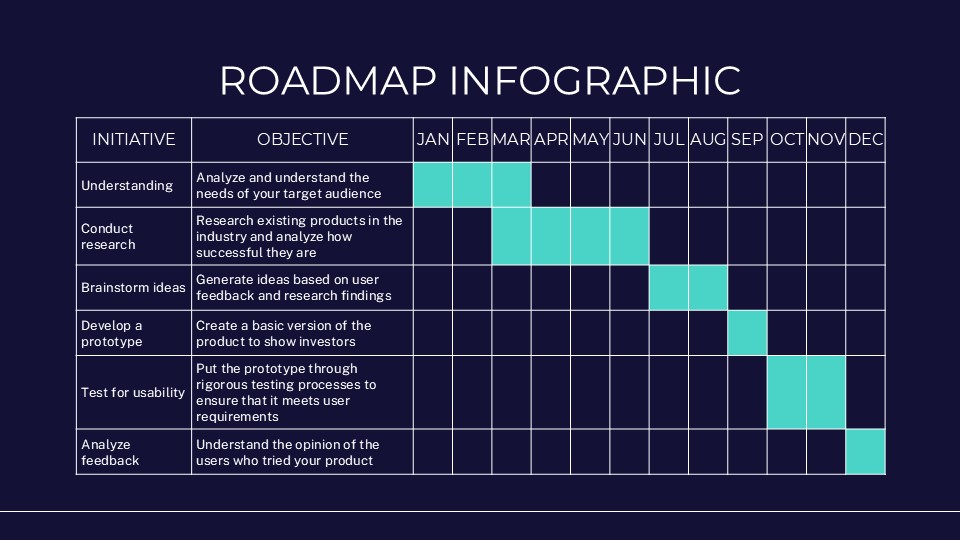 ROADMAP INFOGRAPHIC

| INITIATIVE | OBJECTIVE | JAN | FEB | MAR | APR | MAY | JUN | JUL | AUG | SEP | OCT | NOV | DEC |
|---|---|---|---|---|---|---|---|---|---|---|---|---|---|
| Understanding | Analyze and understand the needs of your target audience | | | | | | | | | | | | |
| Conduct research | Research existing products in the industry and analyze how successful they are | | | | | | | | | | | | |
| Brainstorm ideas | Generate ideas based on user feedback and research findings | | | | | | | | | | | | |
| Develop a prototype | Create a basic version of the product to show investors | | | | | | | | | | | | |
| Test for usability | Put the prototype through rigorous testing processes to ensure that it meets user requirements | | | | | | | | | | | | |
| Analyze feedback | Understand the opinion of the users who tried your product | | | | | | | | | | | | |